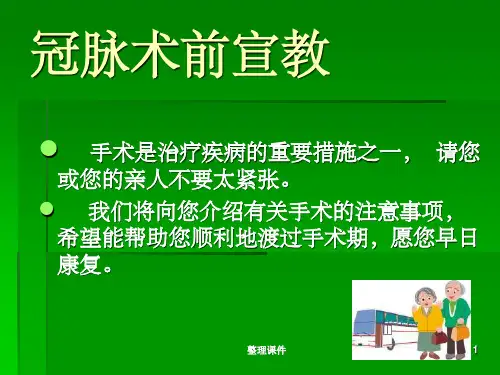 冠脉术前宣教

手术是治疗疾病的重要措施之一， 请您或您的亲人不要太紧张。

我们将向您介绍有关手术的注意事项，希望能帮助您顺利地渡过手术期，愿您早日康复。

整理课件

1